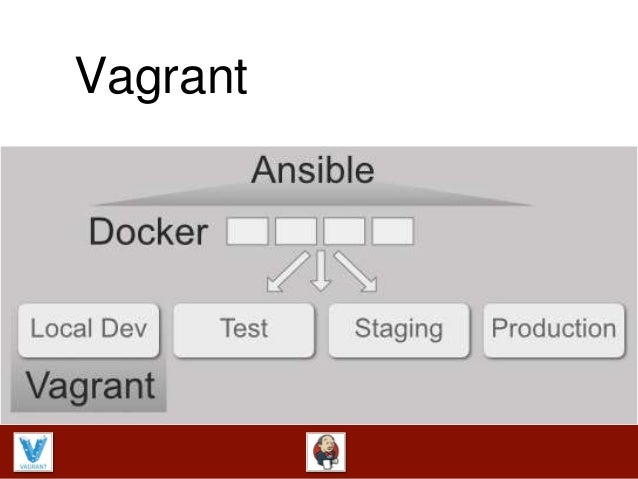 Vagrant

Ansible

Docker

Local Dev

Test

Staging

Production

Vagrant

VAGRANT